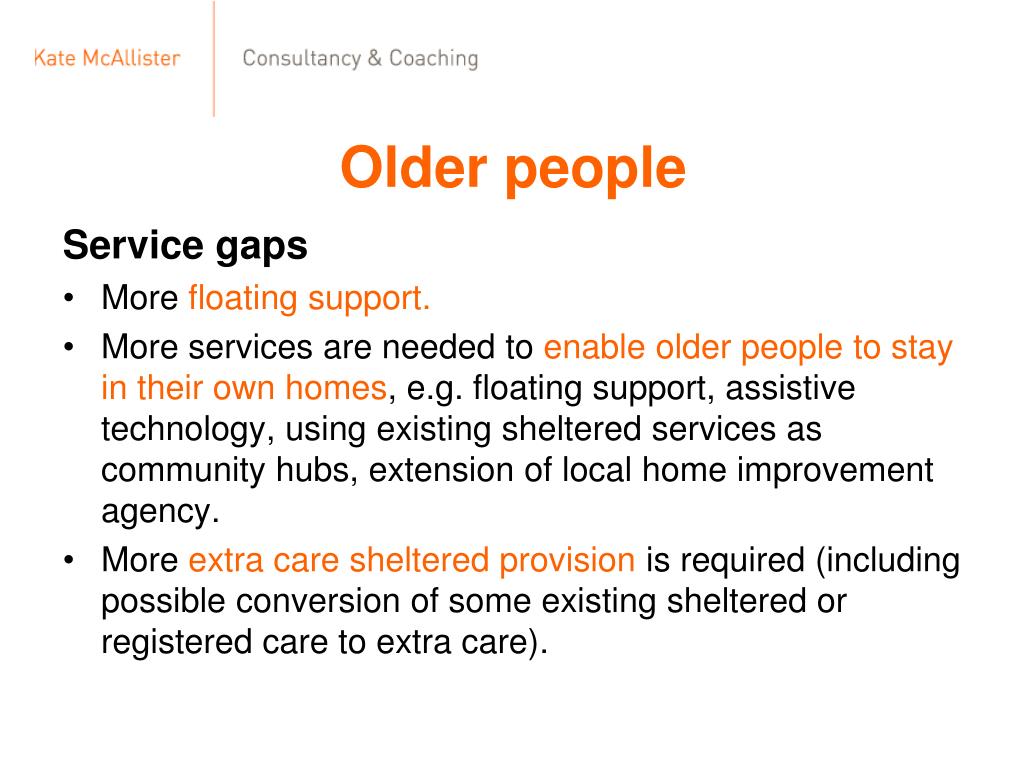 Kate McAllister

Consultancy & Coaching

Older people

Service gaps

• More floating support.
• More services are needed to enable older people to stay in their own homes, e.g. floating support, assistive technology, using existing sheltered services as community hubs, extension of local home improvement agency.
• More extra care sheltered provision is required (including possible conversion of some existing sheltered or registered care to extra care).